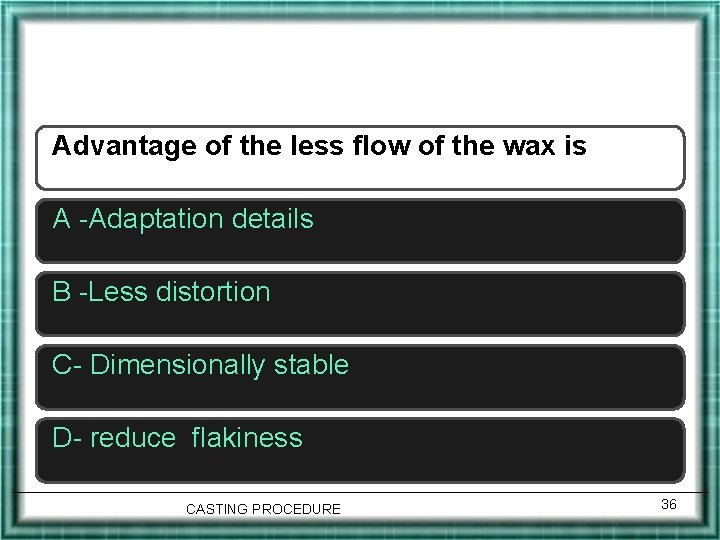 Advantage of the less flow of the wax is

A -Adaptation details

B -Less distortion

C- Dimensionally stable

D- reduce flakiness

CASTING PROCEDURE

36